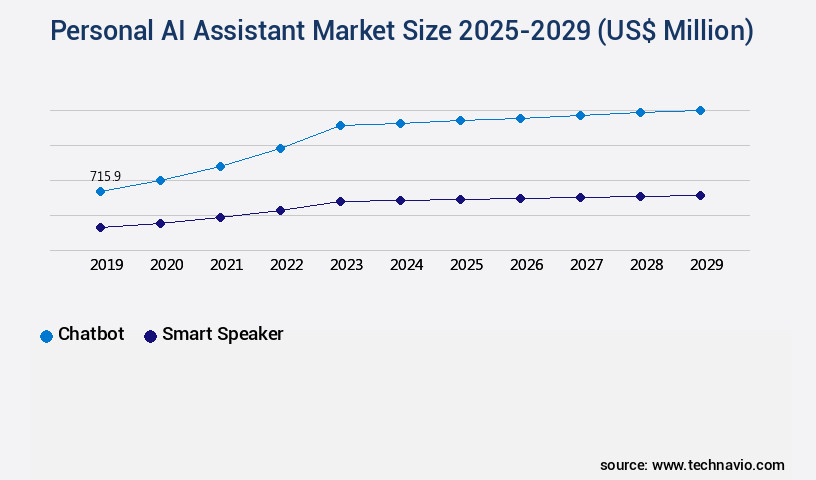 Personal AI Assistant Market Size 2025-2029 (US$ Million)

715.9

2019 2020 2021 2022 2023 2024 2025 2026 2027 2028 2029

Chatbot Smart Speaker

source: www.technavio.com